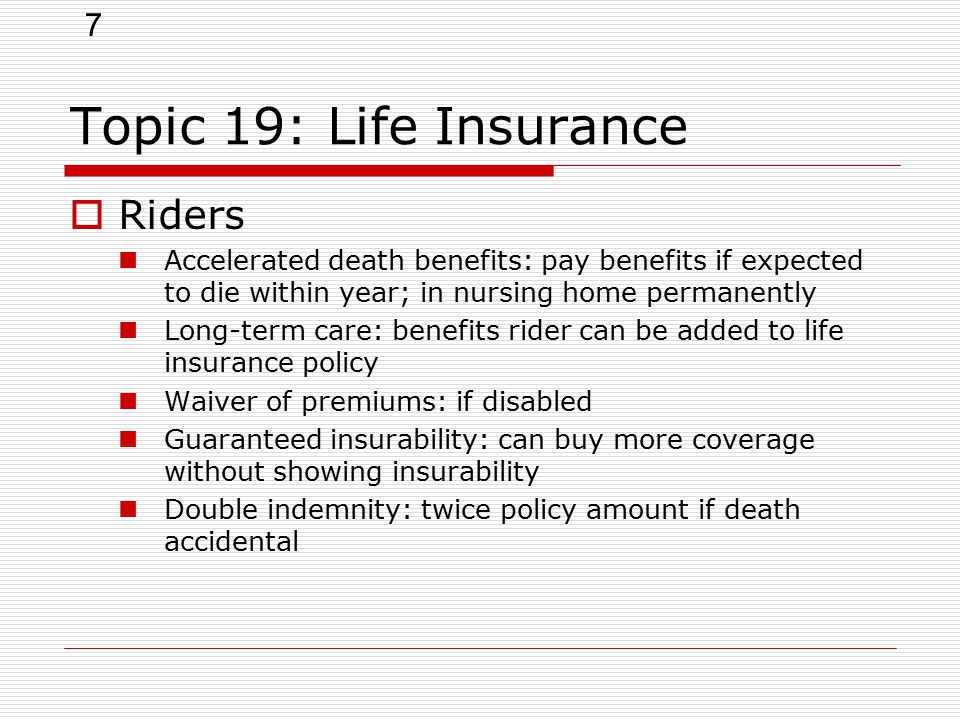 7

Topic 19: Life Insurance

Riders

Accelerated death benefits: pay benefits if expected to die within year; in nursing home permanently

Long-term care: benefits rider can be added to life insurance policy

Waiver of premiums: if disabled

Guaranteed insurability: can buy more coverage without showing insurability

Double indemnity: twice policy amount if death accidental